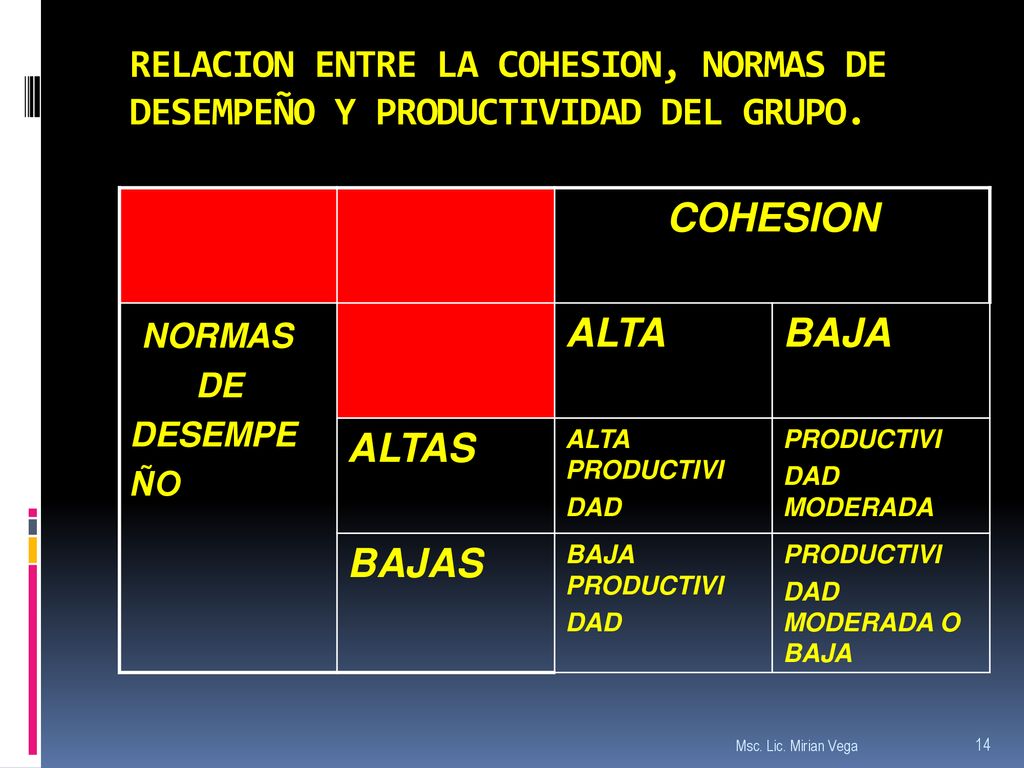 RELACION ENTRE LA COHESION, NORMAS DE DESEMPEÑO Y PRODUCTIVIDAD DEL GRUPO.

| | | COHESION | |
|---|---|---|---|
| NORMAS DE DESEMPEÑO | | ALTA | BAJA |
| | ALTAS | ALTA PRODUCTIVIDAD | PRODUCTIVIDAD MODERADA |
| | BAJAS | BAJA PRODUCTIVIDAD | PRODUCTIVIDAD MODERADA O BAJA |

Msc. Lic. Mirian Vega

14